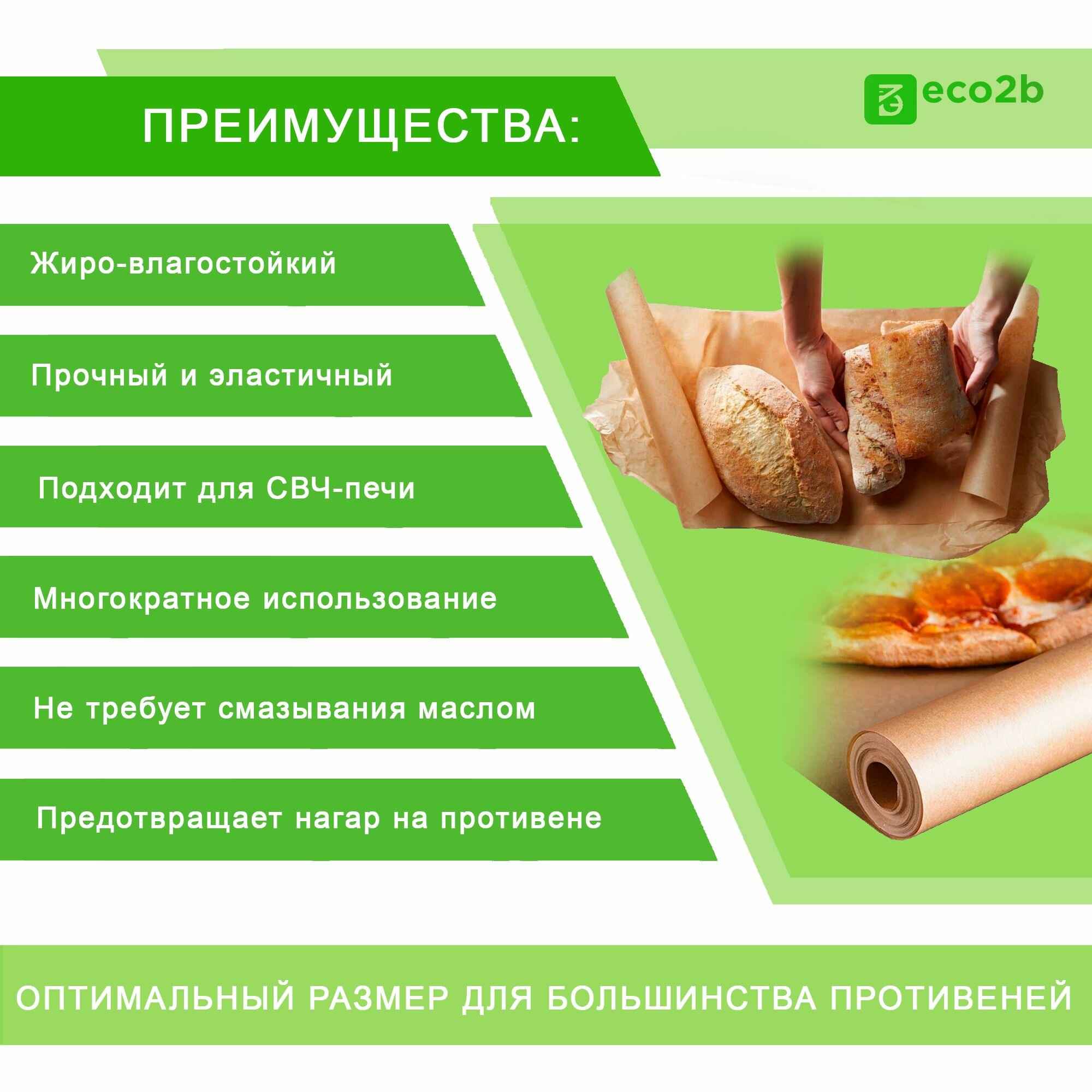 ПРЕИМУЩЕСТВА:

eco2b

Жиро-влагостойкий

Прочный и эластичный

Подходит для СВЧ-печи

Многократное использование

Не требует смазывания маслом

Предотвращает нагар на противене

ОПТИМАЛЬНЫЙ РАЗМЕР ДЛЯ БОЛЬШИНСТВА ПРОТИВЕНЕЙ